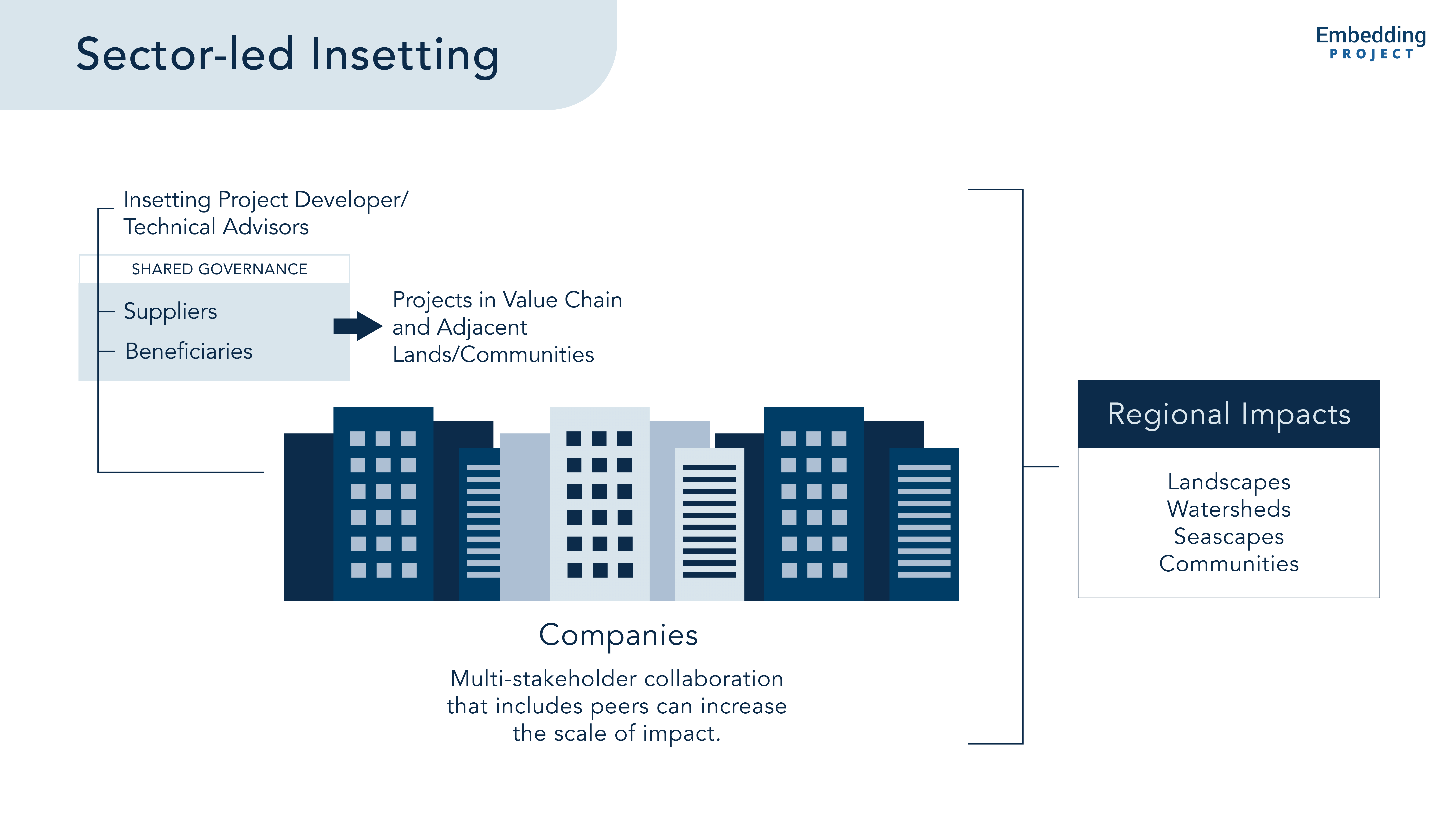 Sector-led Insetting

Embedding PROJECT

Insetting Project Developer/ Technical Advisors

SHARED GOVERNANCE

Suppliers

Beneficiaries

Projects in Value Chain and Adjacent Lands/Communities

Companies

Multi-stakeholder collaboration that includes peers can increase the scale of impact.

Regional Impacts

Landscapes
Watersheds
Seascapes
Communities